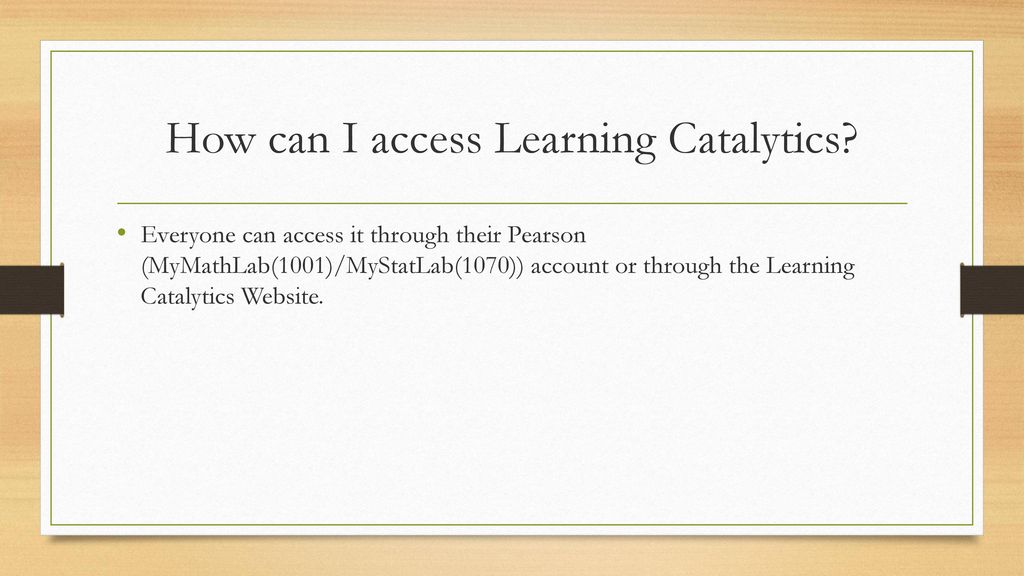 How can I access Learning Catalytics?

• Everyone can access it through their Pearson (MyMathLab(1001)/MyStatLab(1070)) account or through the Learning Catalytics Website.